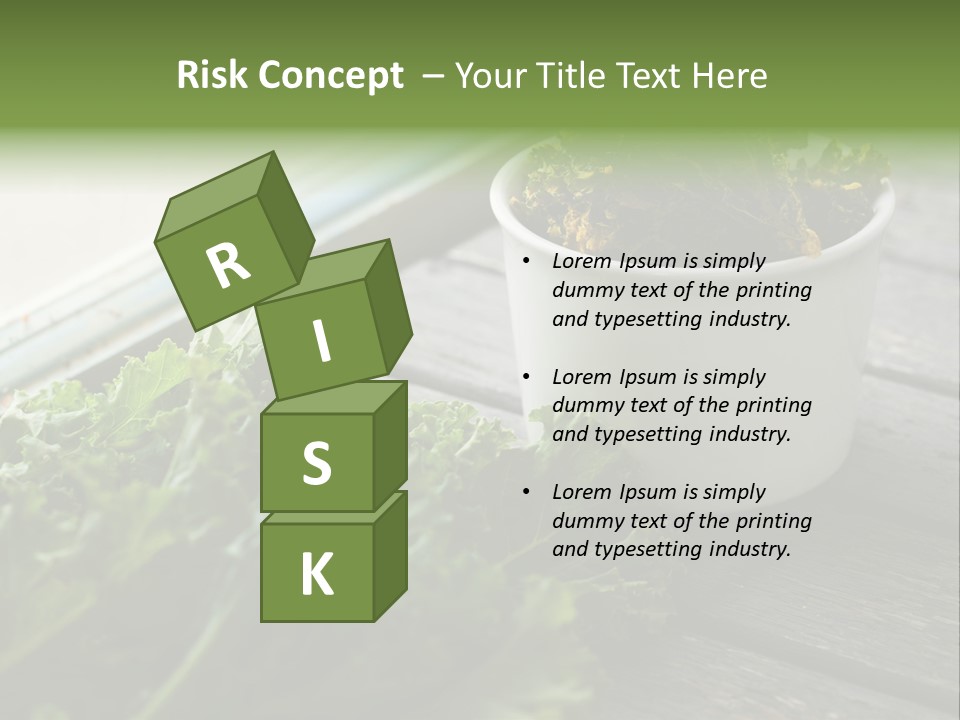 Risk Concept – Your Title Text Here

R
I
S
K

• Lorem Ipsum is simply dummy text of the printing and typesetting industry.

• Lorem Ipsum is simply dummy text of the printing and typesetting industry.

• Lorem Ipsum is simply dummy text of the printing and typesetting industry.